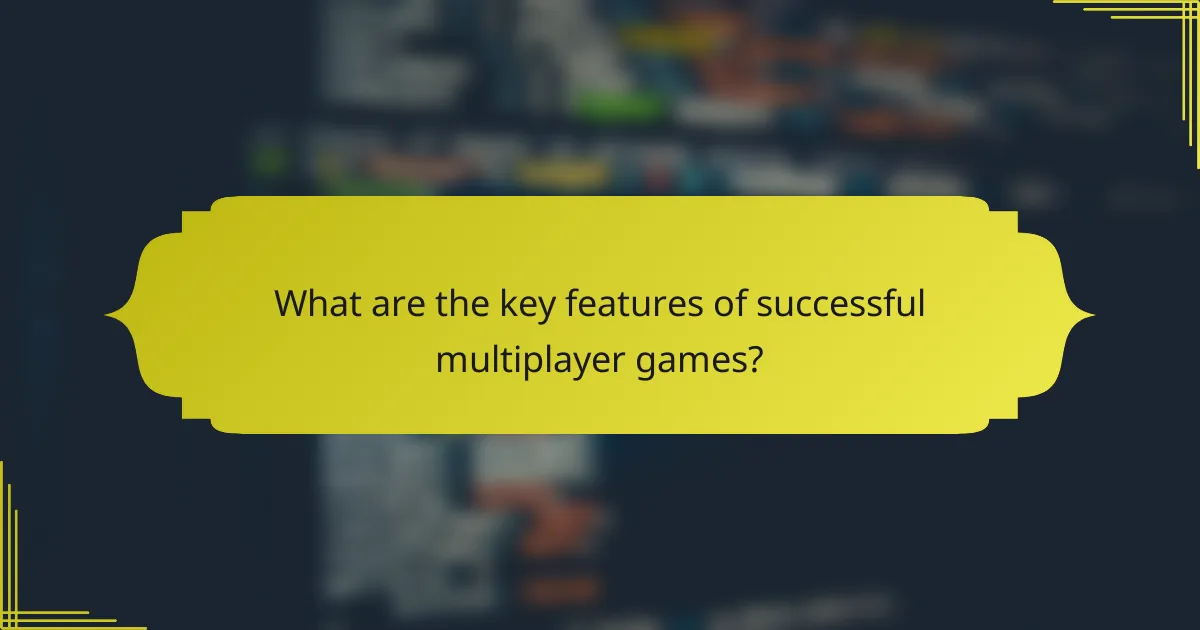 What are the key features of successful multiplayer games?